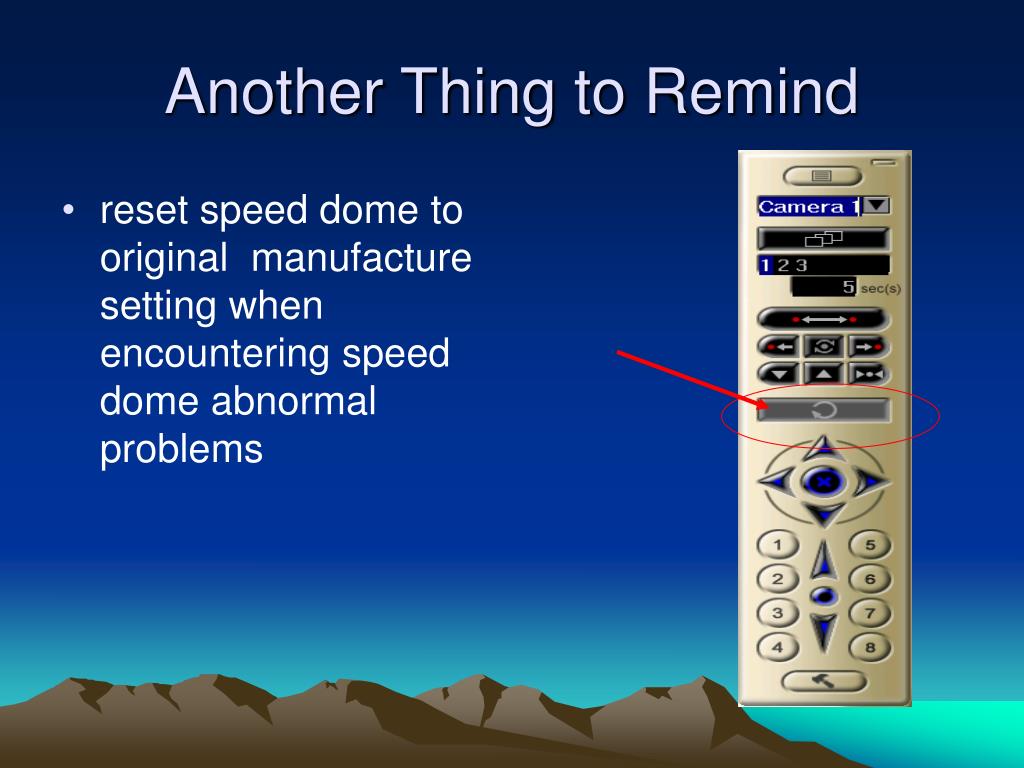 Another Thing to Remind

• reset speed dome to original manufacture setting when encountering speed dome abnormal problems

Camera 1

1 2 3

5 sec(s)

1
2
3
4
5
6
7
8